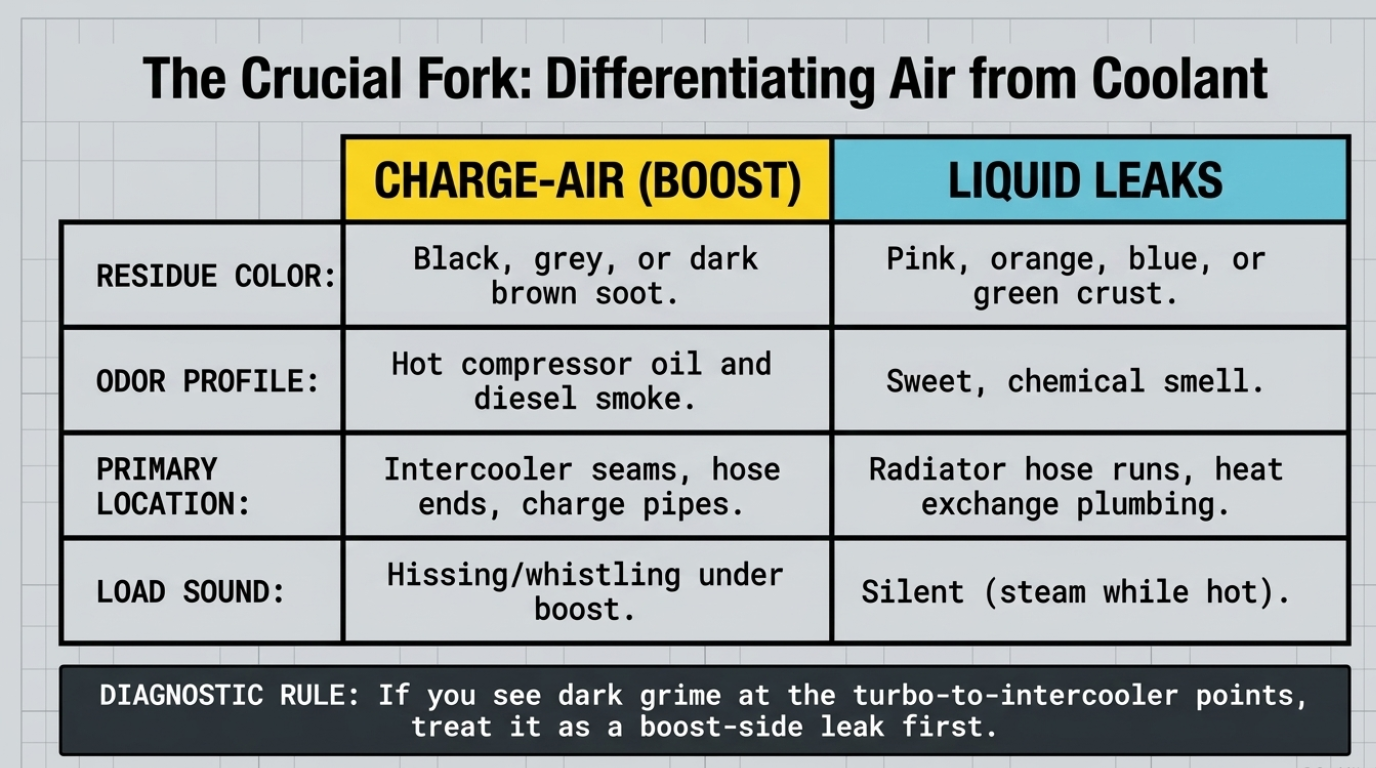 The Crucial Fork: Differentiating Air from Coolant

| | CHARGE-AIR (BOOST) | LIQUID LEAKS |
|---|---|---|
| RESIDUE COLOR: | Black, grey, or dark brown soot. | Pink, orange, blue, or green crust. |
| ODOR PROFILE: | Hot compressor oil and diesel smoke. | Sweet, chemical smell. |
| PRIMARY LOCATION: | Intercooler seams, hose ends, charge pipes. | Radiator hose runs, heat exchange plumbing. |
| LOAD SOUND: | Hissing/whistling under boost. | Silent (steam while hot). |

DIAGNOSTIC RULE: If you see dark grime at the turbo-to-intercooler points, treat it as a boost-side leak first.